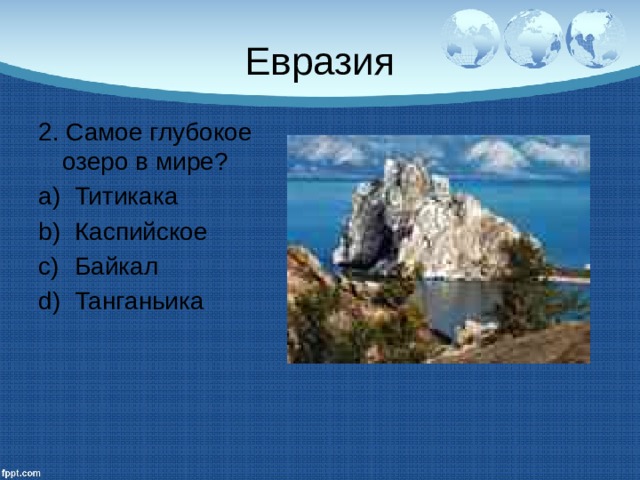 Евразия

2. Самое глубокое озеро в мире?

a) Титикака
b) Каспийское
c) Байкал
d) Танганьика

fppt.com